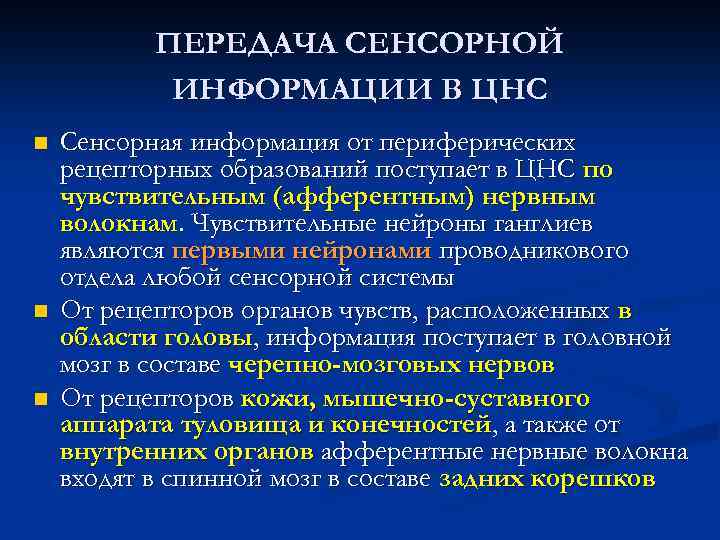 ПЕРЕДАЧА СЕНСОРНОЙ ИНФОРМАЦИИ В ЦНС

Сенсорная информация от периферических рецепторных образований поступает в ЦНС по чувствительным (афферентным) нервным волокнам. Чувствительные нейроны ганглиев являются первыми нейронами проводникового отдела любой сенсорной системы

От рецепторов органов чувств, расположенных в области головы, информация поступает в головной мозг в составе черепно-мозговых нервов

От рецепторов кожи, мышечно-суставного аппарата туловища и конечностей, а также от внутренних органов афферентные нервные волокна входят в спинной мозг в составе задних корешков